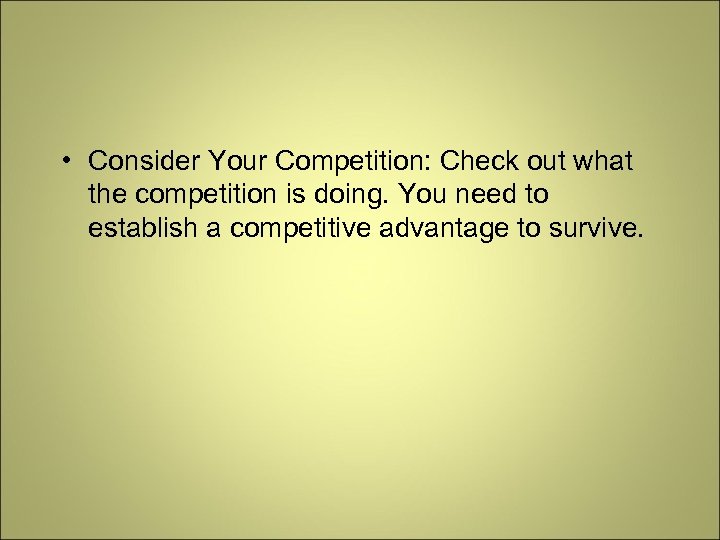 • Consider Your Competition: Check out what the competition is doing. You need to establish a competitive advantage to survive.